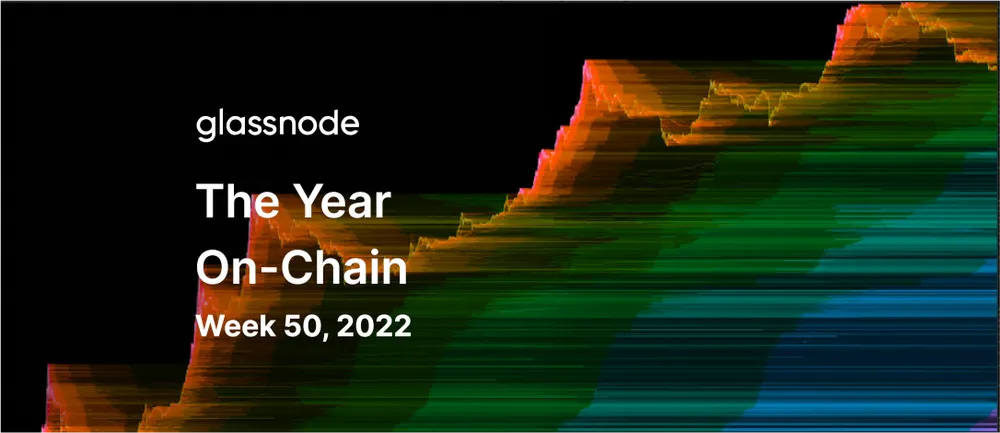 glassnode

The Year On-Chain

Week 50, 2022